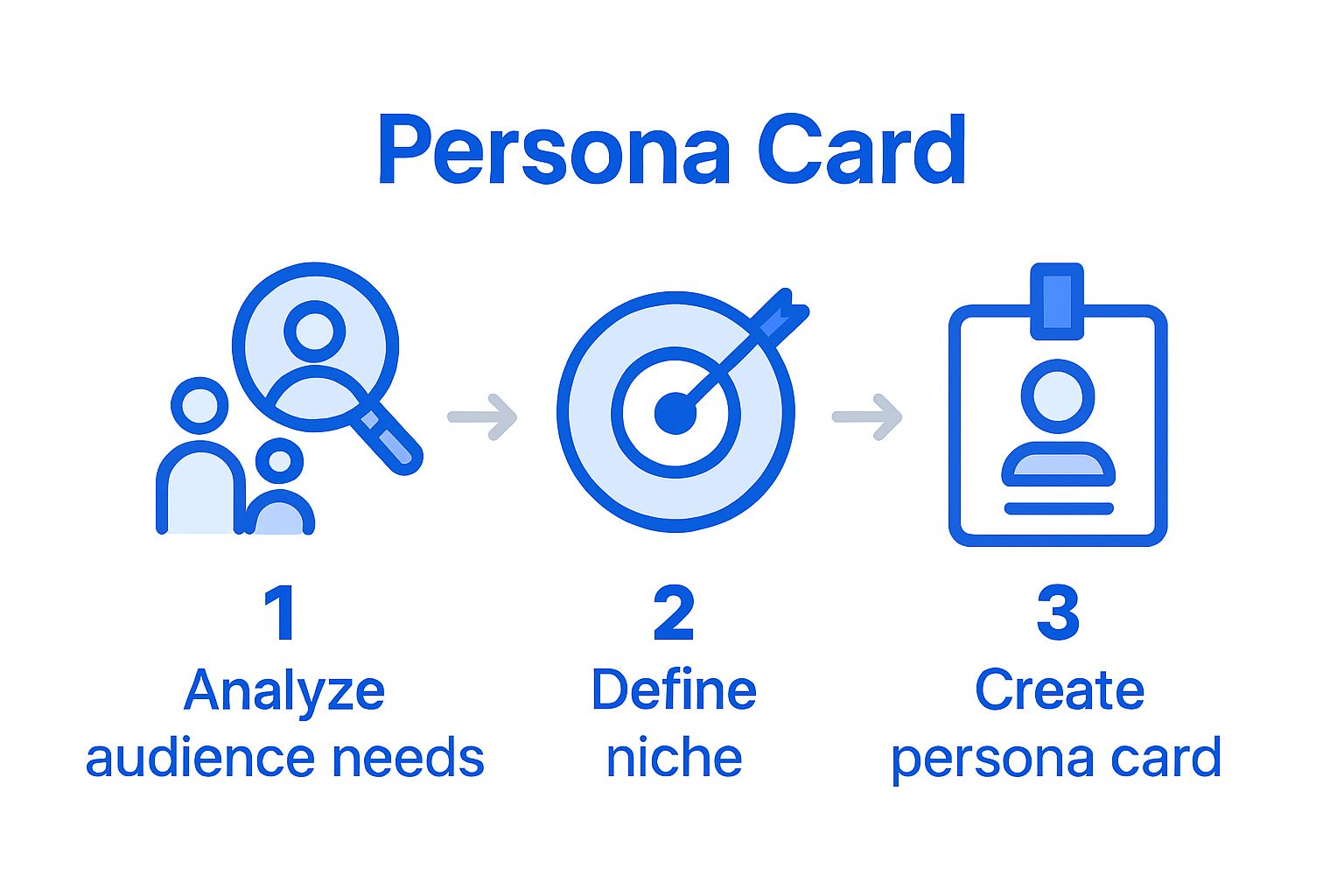 Persona Card

1
Analyze audience needs

2
Define niche

3
Create persona card